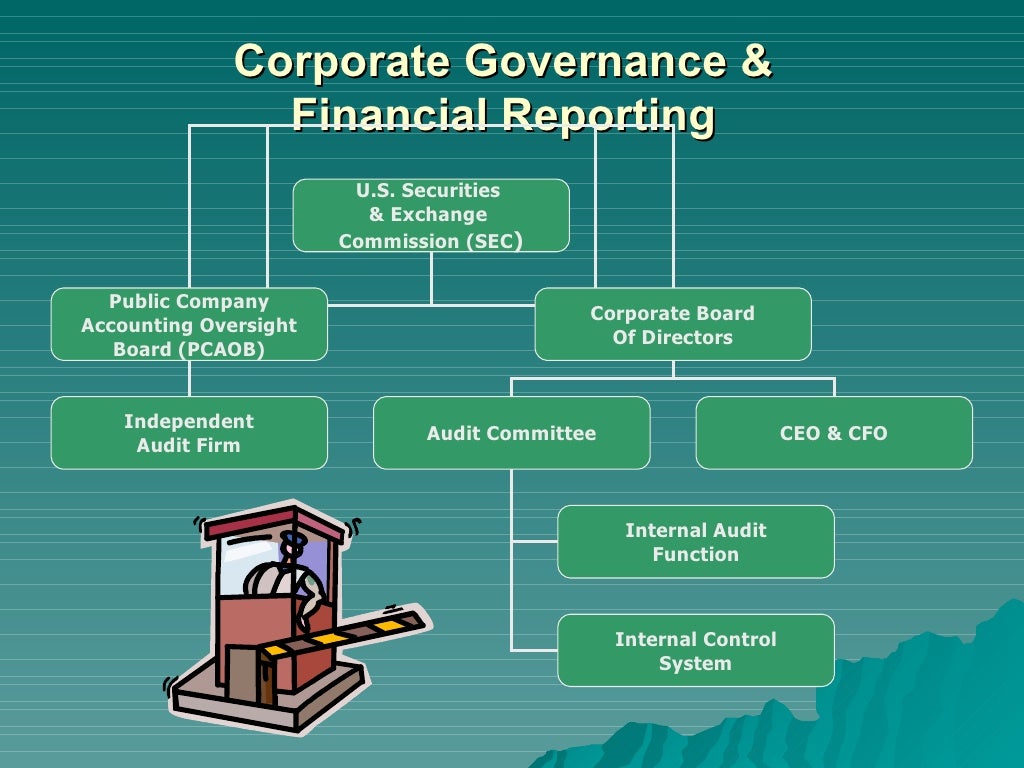 Corporate Governance & Financial Reporting

U.S. Securities & Exchange Commission (SEC)

Public Company Accounting Oversight Board (PCAOB)

Corporate Board Of Directors

Independent Audit Firm

Audit Committee

CEO & CFO

Internal Audit Function

Internal Control System